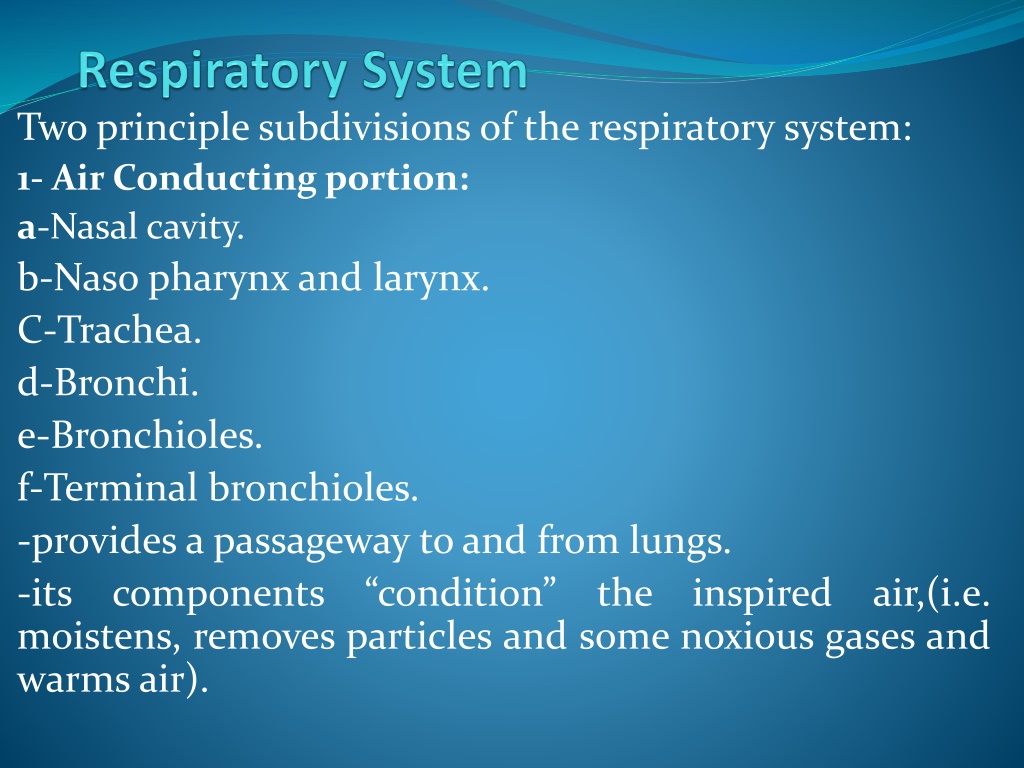 Respiratory System

Two principle subdivisions of the respiratory system:

1- Air Conducting portion:

a-Nasal cavity.

b-Naso pharynx and larynx.

C-Trachea.

d-Bronchi.

e-Bronchioles.

f-Terminal bronchioles.

-provides a passageway to and from lungs.

-its components “condition” the inspired air,(i.e. moistens, removes particles and some noxious gases and warms air).